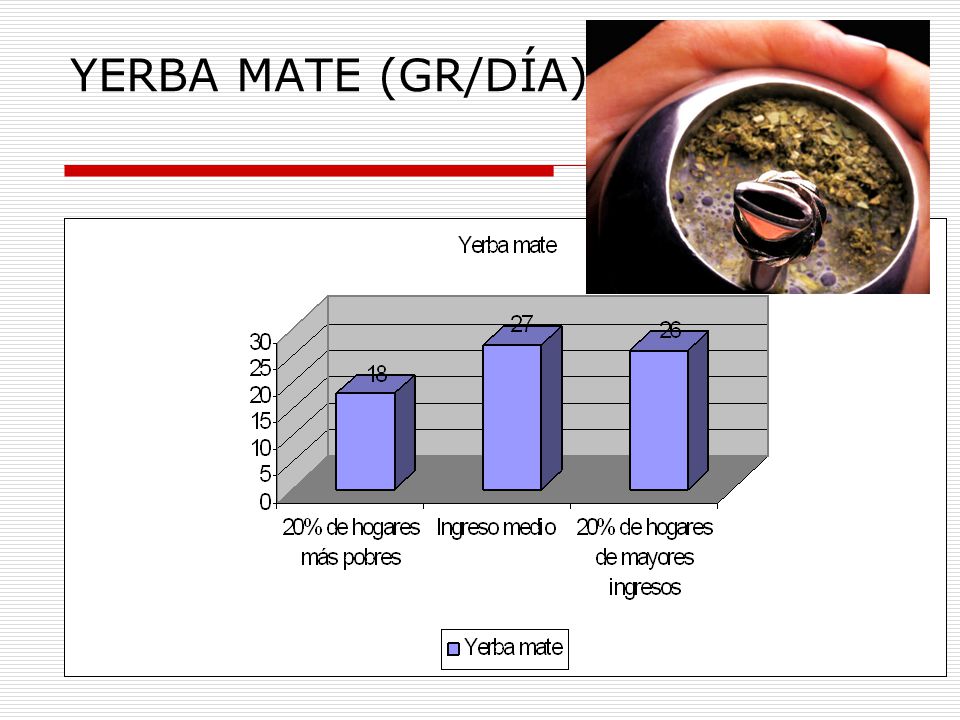 YERBA MATE (GR/DÍA)

Yerba mate

30
25
20
15
10
5
0

18
27
26

20% de hogares más pobres
Ingreso medio
20% de hogares de mayores ingresos

Yerba mate